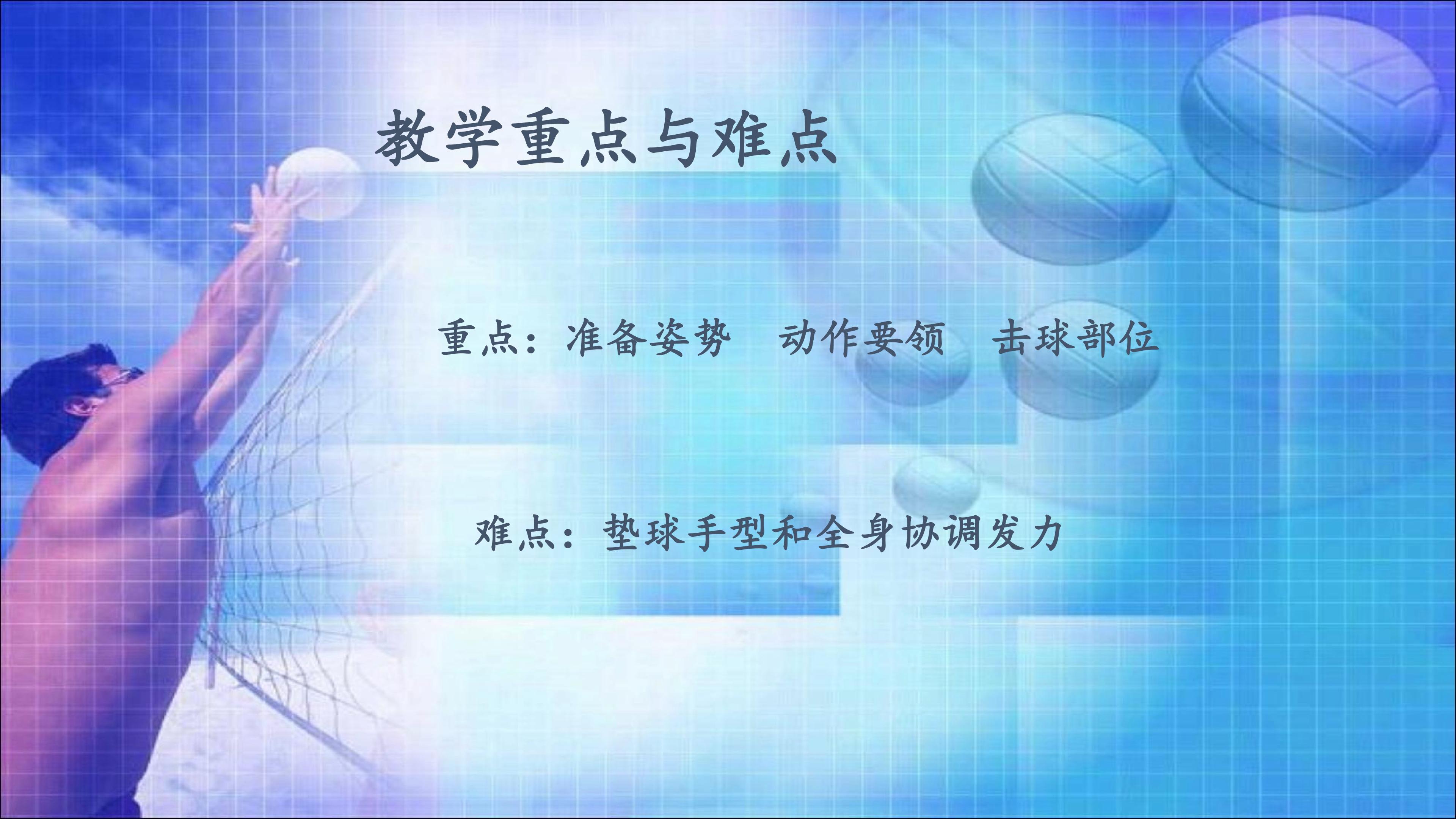 教学重点与难点

重点：准备姿势 动作要领 击球部位

难点：垫球手型和全身协调发力